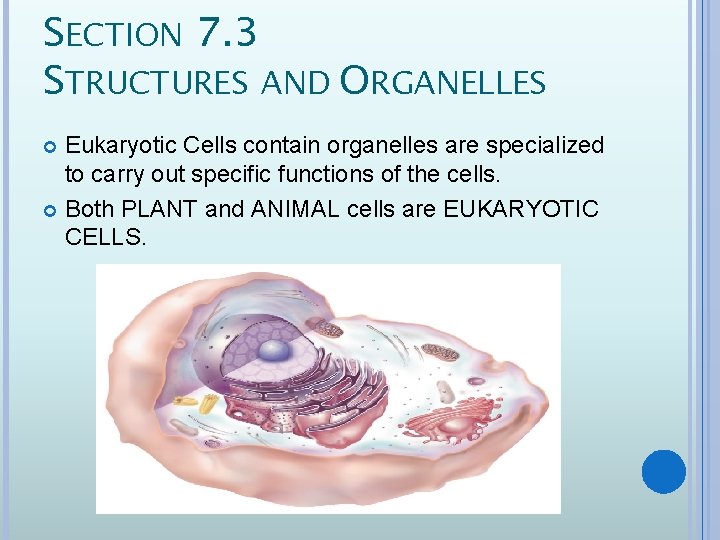 SECTION 7.3
STRUCTURES AND ORGANELLES

Eukaryotic Cells contain organelles are specialized to carry out specific functions of the cells.

Both PLANT and ANIMAL cells are EUKARYOTIC CELLS.